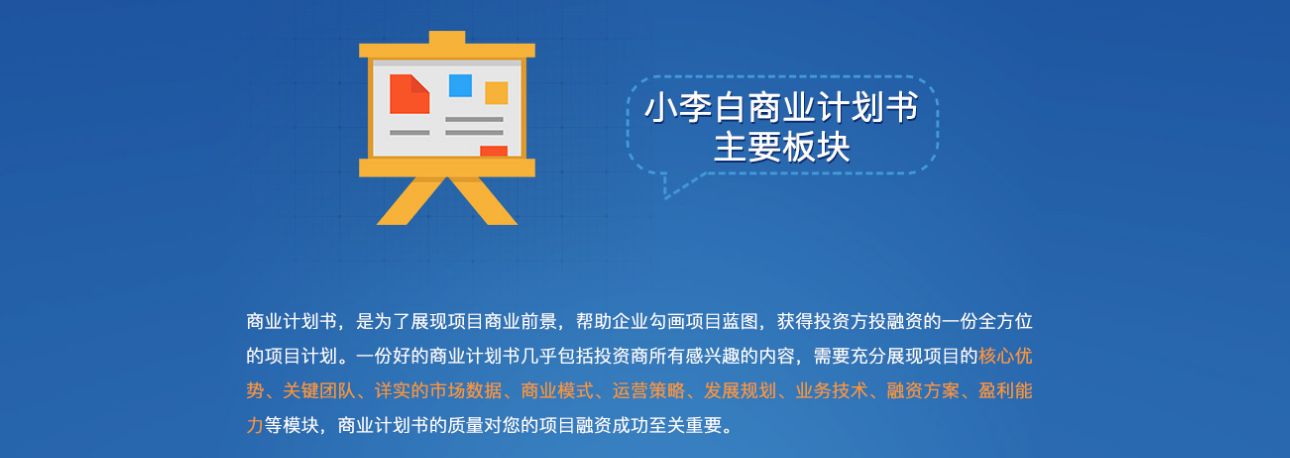 小李白商业计划书
主要板块

商业计划书，是为了展现项目商业前景，帮助企业勾画项目蓝图，获得投资方投融资的一份全方位的项目计划。一份好的商业计划书几乎包括投资商所有感兴趣的内容，需要充分展现项目的核心优势、关键团队、详实的市场数据、商业模式、运营策略、发展规划、业务技术、融资方案、盈利能力等模块，商业计划书的质量对您的项目融资成功至关重要。